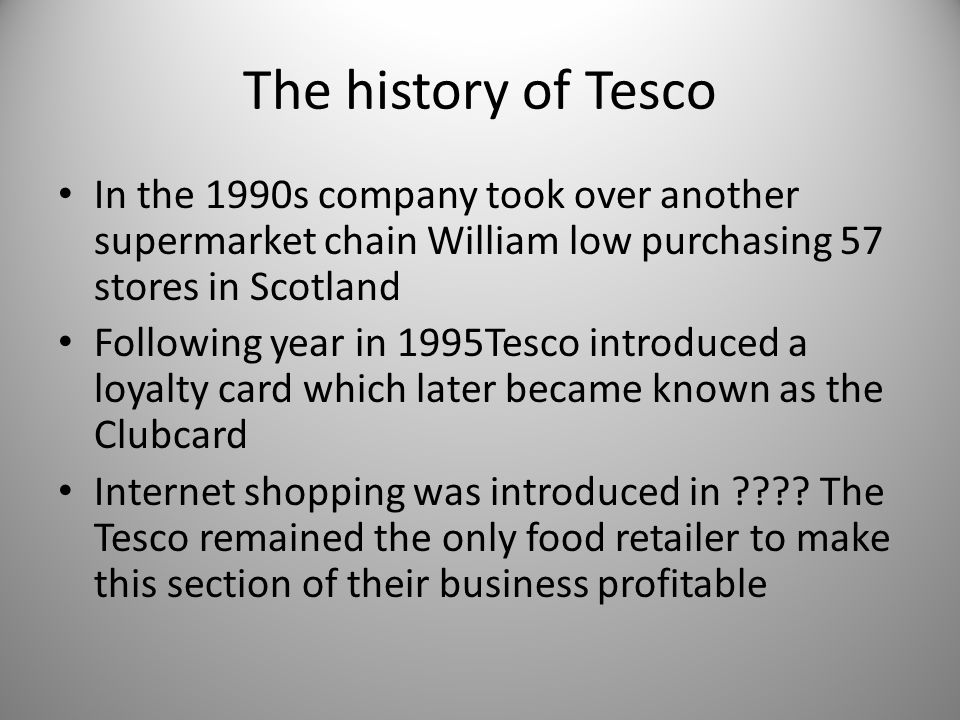 The history of Tesco

• In the 1990s company took over another supermarket chain William low purchasing 57 stores in Scotland
• Following year in 1995Tesco introduced a loyalty card which later became known as the Clubcard
• Internet shopping was introduced in ???? The Tesco remained the only food retailer to make this section of their business profitable